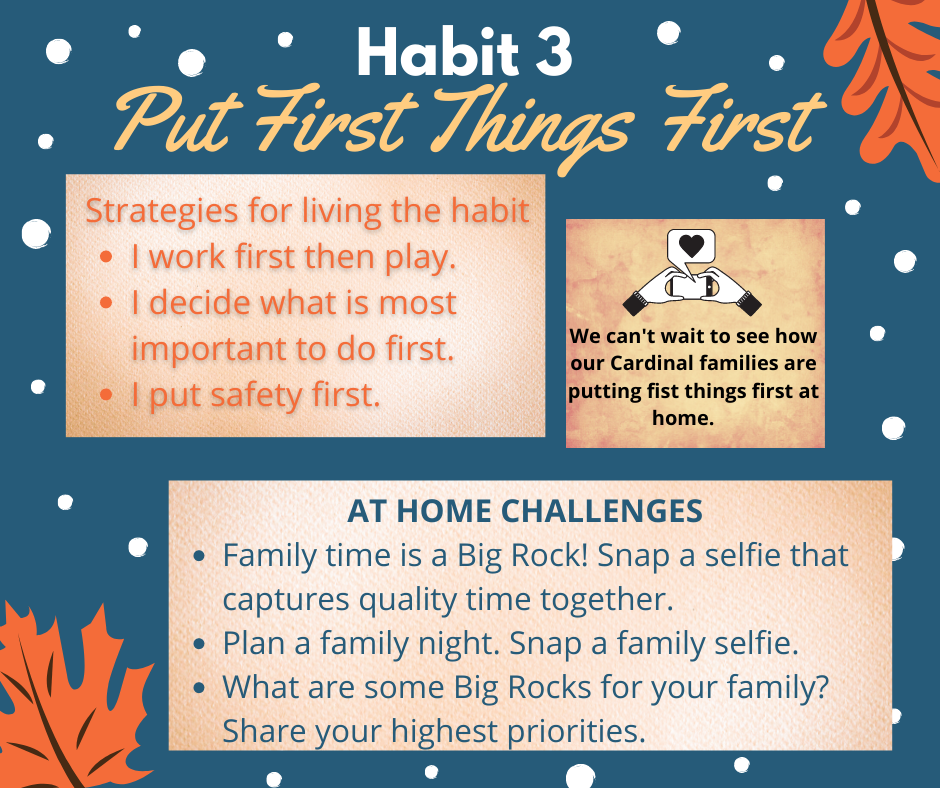 Habit 3
Put First Things First

Strategies for living the habit
- I work first then play.
- I decide what is most important to do first.
- I put safety first.

We can't wait to see how our Cardinal families are putting fist things first at home.

AT HOME CHALLENGES
- Family time is a Big Rock! Snap a selfie that captures quality time together.
- Plan a family night. Snap a family selfie.
- What are some Big Rocks for your family? Share your highest priorities.